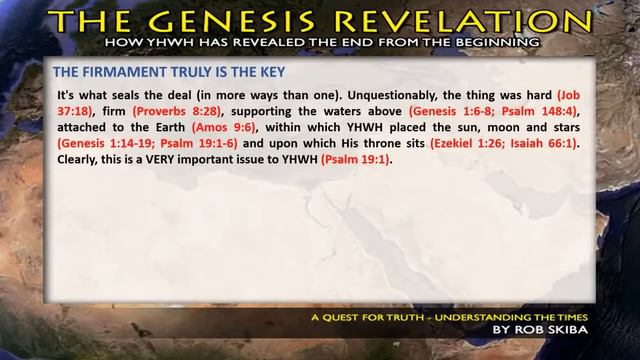 THE GENESIS REVELATION
HOW YHWH HAS REVEALED THE END FROM THE BEGINNING

THE FIRMAMENT TRULY IS THE KEY

It's what seals the deal (in more ways than one). Unquestionably, the thing was hard (Job 37:18), firm (Proverbs 8:28), supporting the waters above (Genesis 1:6-8; Psalm 148:4), attached to the Earth (Amos 9:6), within which YHWH placed the sun, moon and stars (Genesis 1:14-19; Psalm 19:1-6) and upon which His throne sits (Ezekiel 1:26; Isaiah 66:1). Clearly, this is a VERY important issue to YHWH (Psalm 19:1).

A QUEST FOR TRUTH - UNDERSTANDING THE TIMES
BY ROB SKIBA